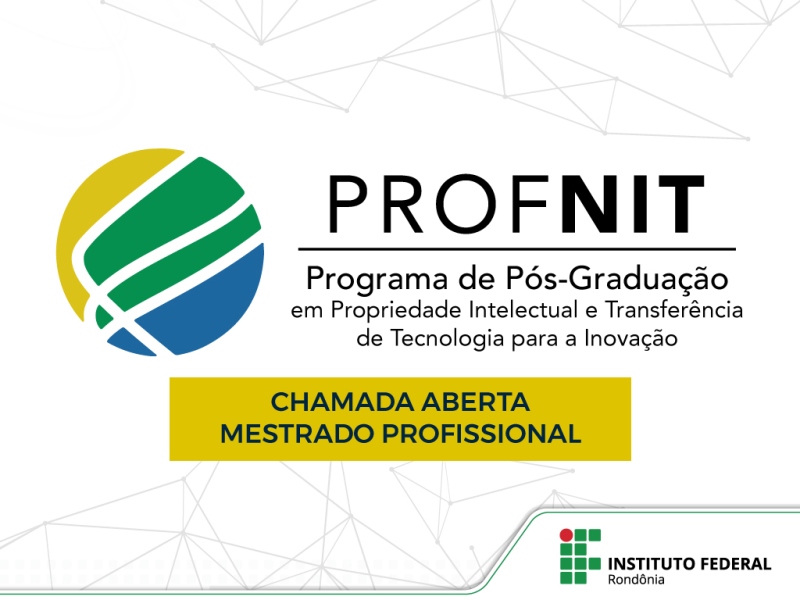 PROFNIT

Programa de Pós-Graduação em Propriedade Intelectual e Transferência de Tecnologia para a Inovação

CHAMADA ABERTA
MESTRADO PROFISSIONAL

INSTITUTO FEDERAL
Rondônia